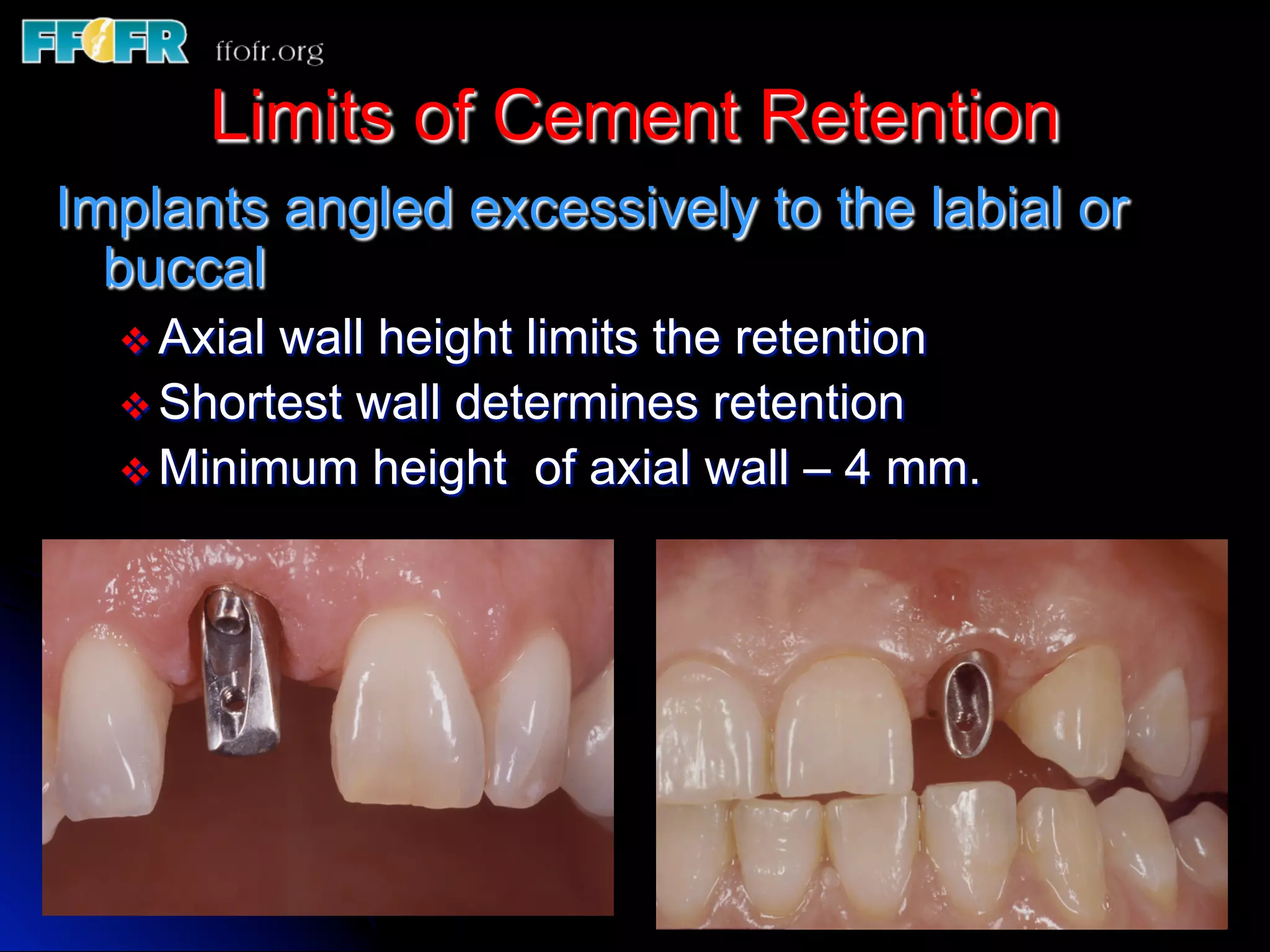 FFOFR ffofr.org

Limits of Cement Retention

Implants angled excessively to the labial or buccal

❖ Axial wall height limits the retention
❖ Shortest wall determines retention
❖ Minimum height of axial wall – 4 mm.